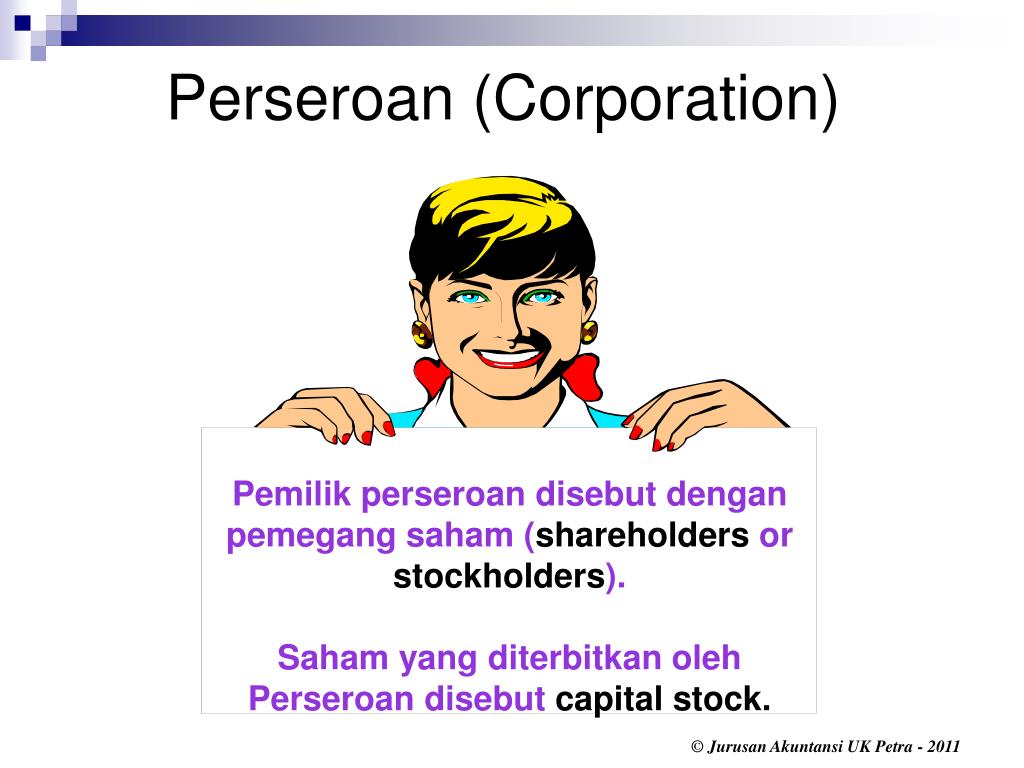 Perseroan (Corporation)

Pemilik perseroan disebut dengan pemegang saham (shareholders or stockholders).

Saham yang diterbitkan oleh Perseroan disebut capital stock.

© Jurusan Akuntansi UK Petra - 2011